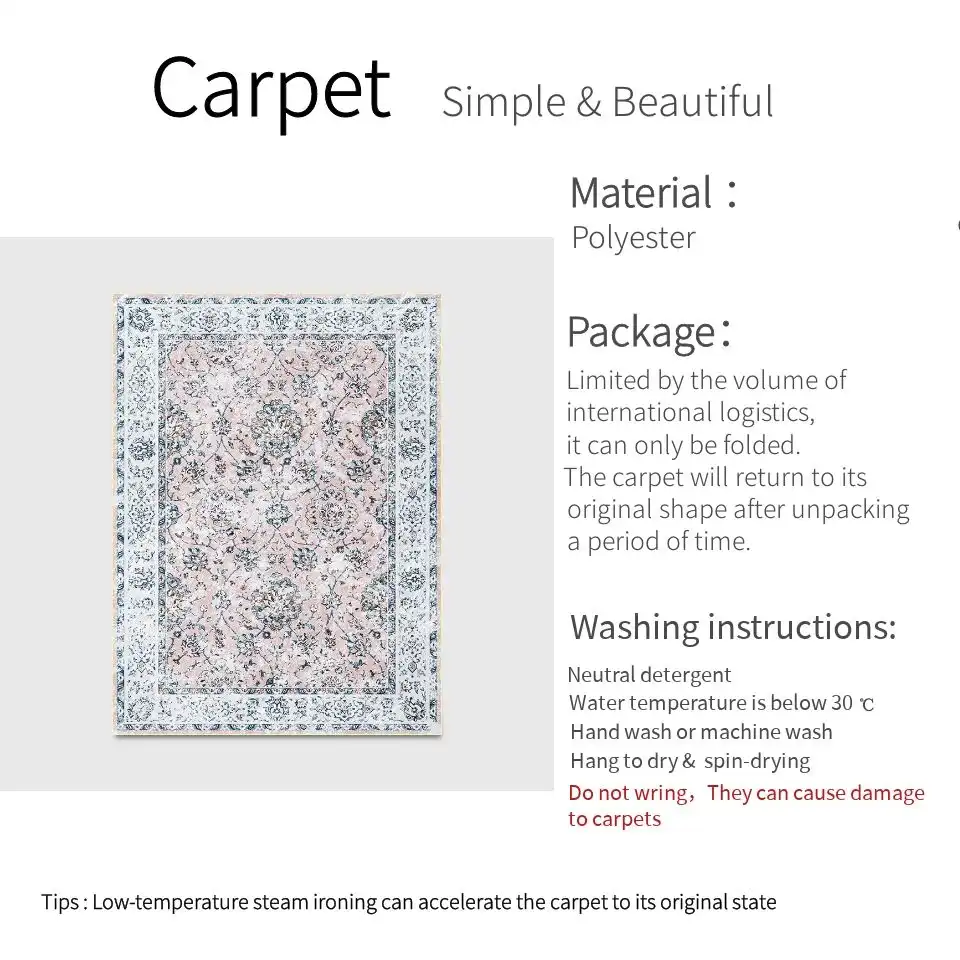 Carpet Simple & Beautiful

Material：
Polyester

Package：
Limited by the volume of international logistics, it can only be folded. The carpet will return to its original shape after unpacking a period of time.

Washing instructions:
Neutral detergent
Water temperature is below 30 ℃
Hand wash or machine wash
Hang to dry & spin-drying
Do not wring，They can cause damage to carpets

Tips : Low-temperature steam ironing can accelerate the carpet to its original state